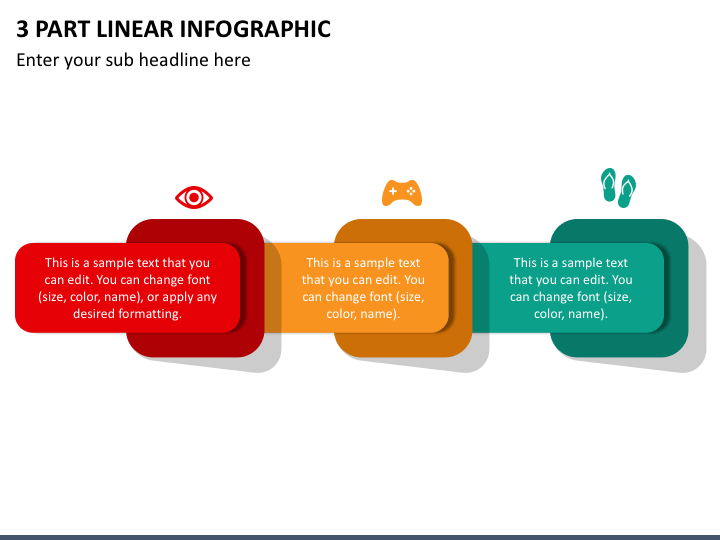 3 PART LINEAR INFOGRAPHIC

Enter your sub headline here

This is a sample text that you can edit. You can change font (size, color, name), or apply any desired formatting.

This is a sample text that you can edit. You can change font (size, color, name).

This is a sample text that you can edit. You can change font (size, color, name).